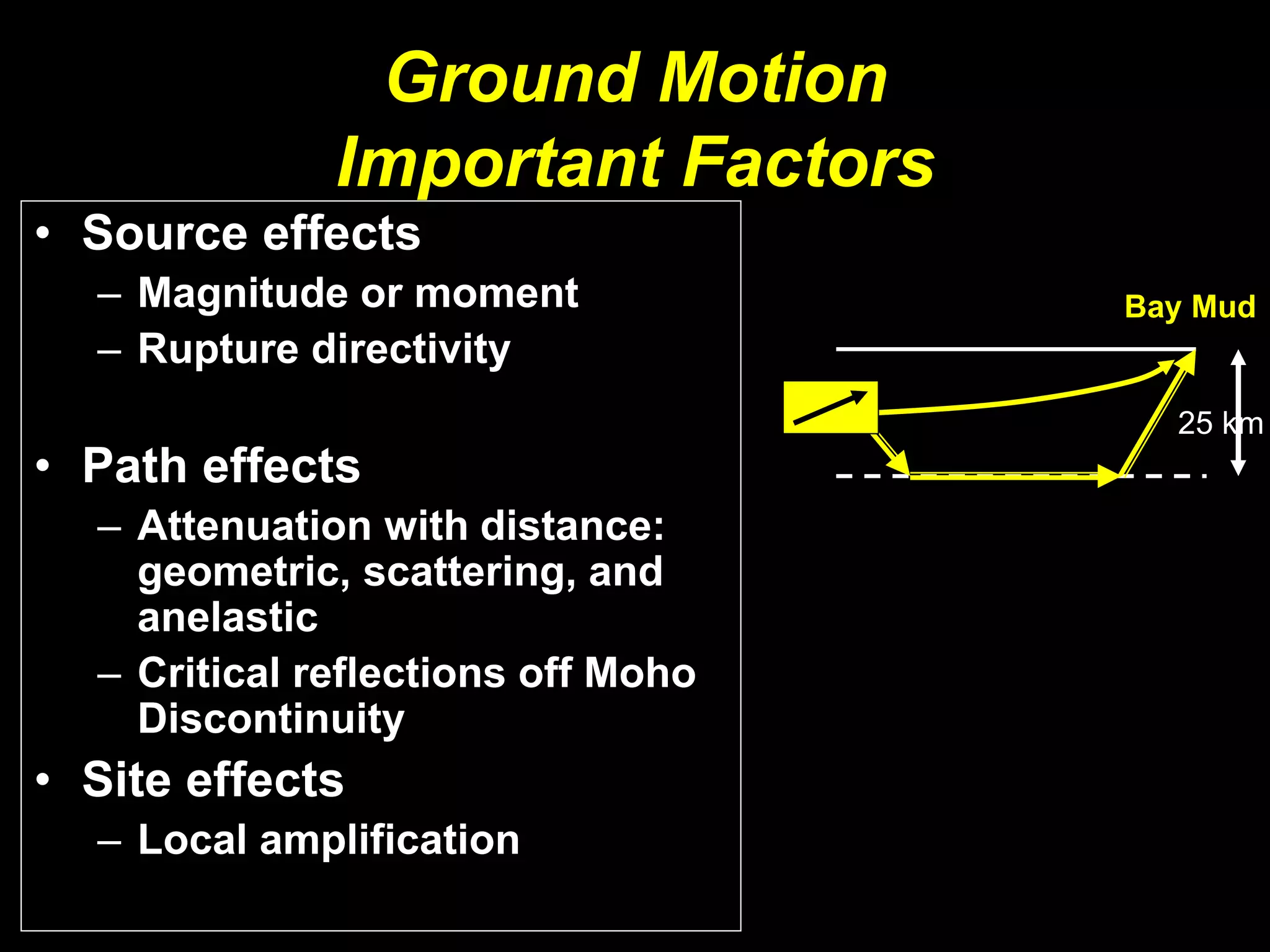 Ground Motion
Important Factors

• Source effects
– Magnitude or moment
– Rupture directivity

• Path effects
– Attenuation with distance: geometric, scattering, and anelastic
– Critical reflections off Moho Discontinuity

• Site effects
– Local amplification

Bay Mud

25 km